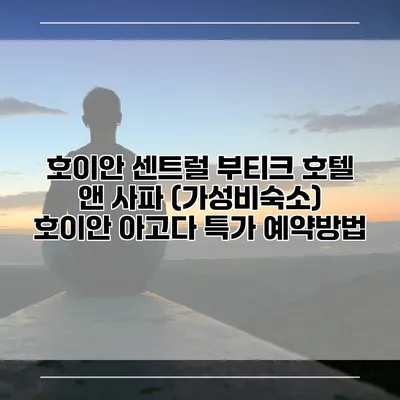 호이안 센트럴 부티크 호텔 앤 사파 (가성비숙소) 호이안 아고다 특가 예약방법